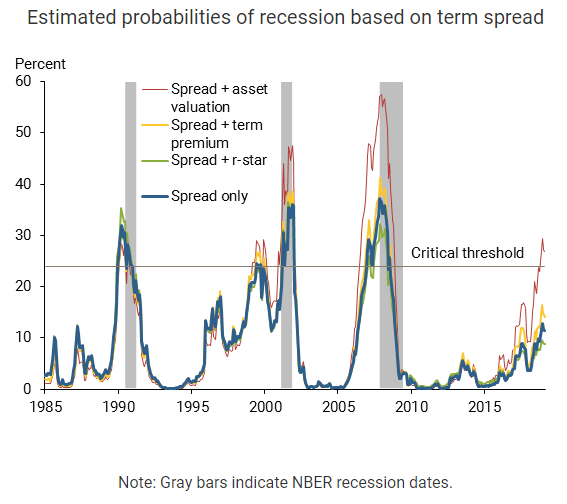 Estimated probabilities of recession based on term spread

Percent

60
50
40
30
20
10
0

Spread + asset valuation
Spread + term premium
Spread + r-star
Spread only

Critical threshold

1985 1990 1995 2000 2005 2010 2015

Note: Gray bars indicate NBER recession dates.